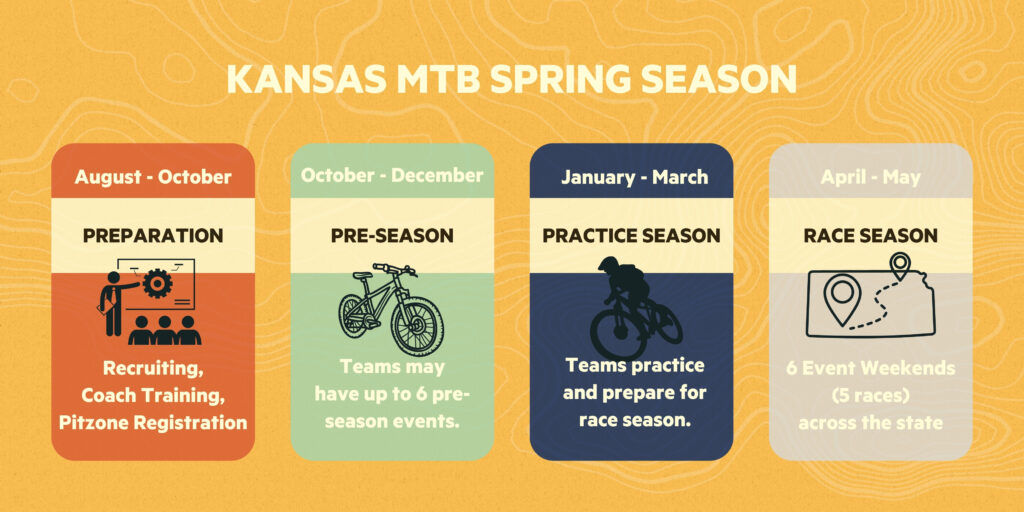 KANSAS MTB SPRING SEASON

August - October

PREPARATION

Recruiting, Coach Training, Pitzone Registration

October - December

PRE-SEASON

Teams may have up to 6 pre-season events.

January - March

PRACTICE SEASON

Teams practice and prepare for race season.

April - May

RACE SEASON

6 Event Weekends (5 races) across the state